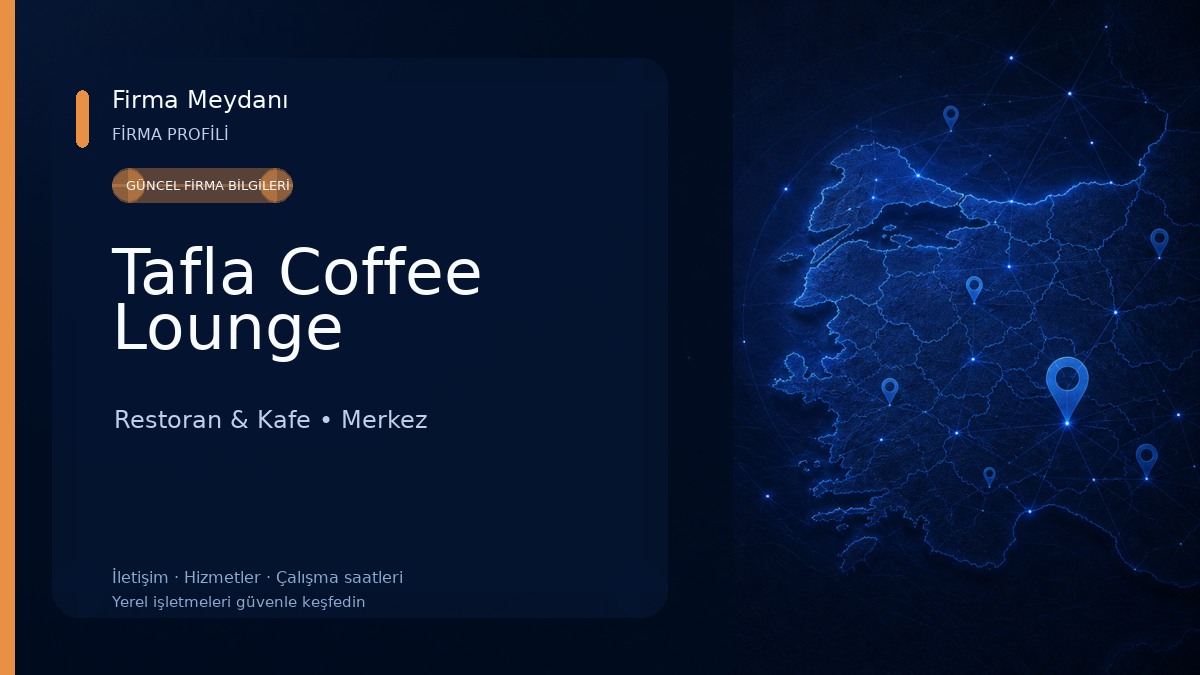 Firma Meydanı
FİRMA PROFİLİ

GÜNCEL FİRMA BİLGİLERİ

Tafla Coffee Lounge

Restoran & Kafe • Merkez

İletişim · Hizmetler · Çalışma saatleri
Yerel işletmeleri güvenle keşfedin